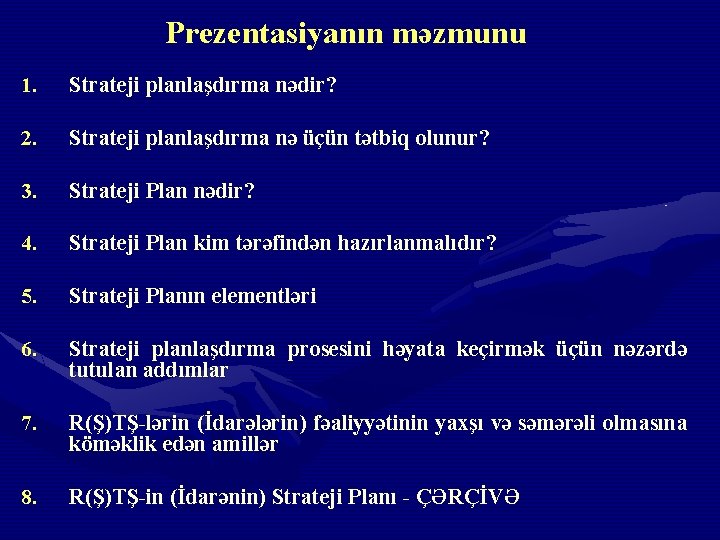 Prezentasiyanın məzmunu

1. Strateji planlaşdırma nədir?

2. Strateji planlaşdırma nə üçün tətbiq olunur?

3. Strateji Plan nədir?

4. Strateji Plan kim tərəfindən hazırlanmalıdır?

5. Strateji Planın elementləri

6. Strateji planlaşdırma prosesini həyata keçirmək üçün nəzərdə tutulan addımlar

7. R(Ş)TŞ-lərin (İdarələrin) fəaliyyətinin yaxşı və səmərəli olmasına köməklik edən amillər

8. R(Ş)TŞ-in (İdarənin) Strateji Planı - ÇƏRÇİVƏ